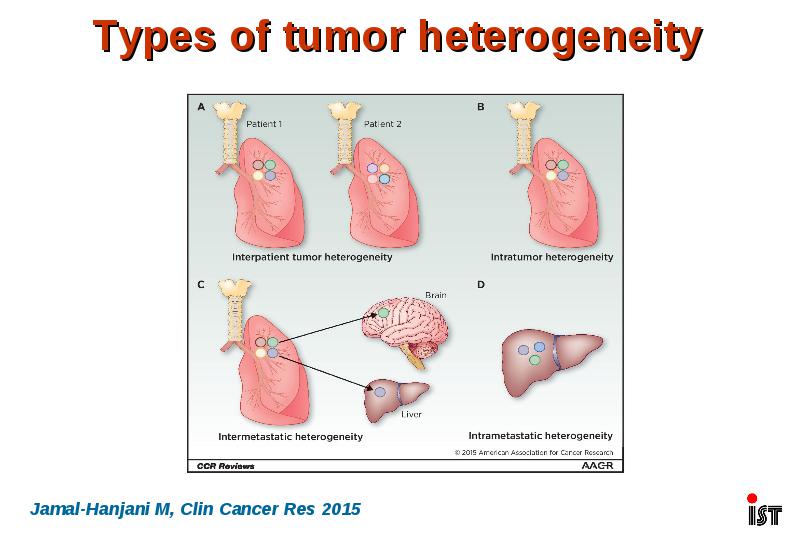 Types of tumor heterogeneity

A
Patient 1
Patient 2
Interpatient tumor heterogeneity

B
Intratumor heterogeneity

C
Brain
Liver
Intermetastatic heterogeneity

D
Intrametastatic heterogeneity

© 2015 American Association for Cancer Research
CCR Reviews
AACR

Jamal-Hanjani M, Clin Cancer Res 2015

IST